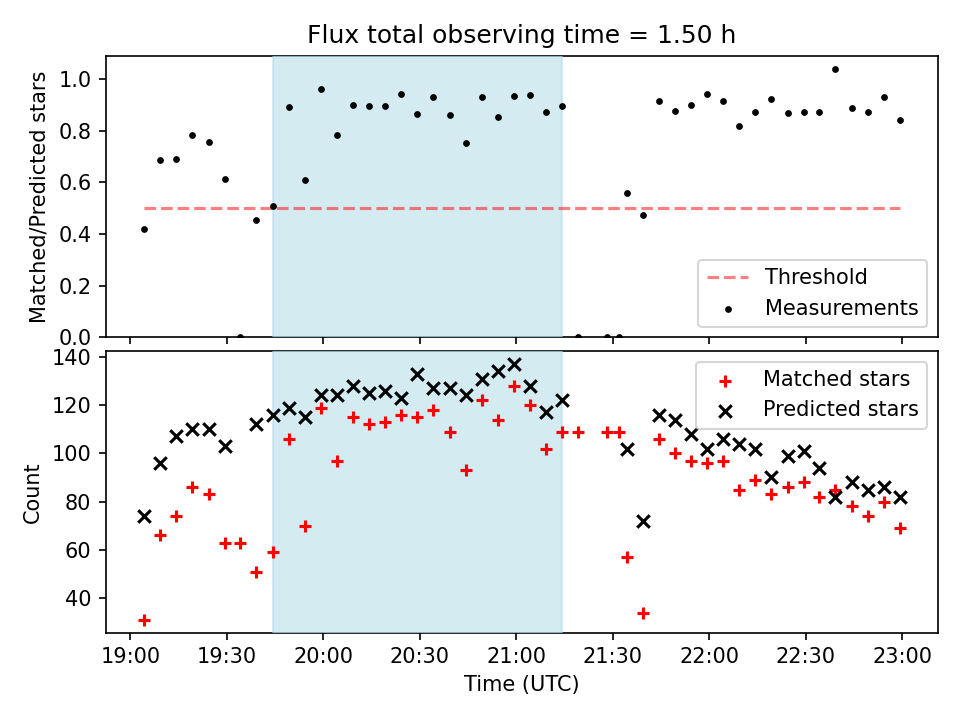 Flux total observing time = 1.50 h

Matched/Predicted stars

1.0
0.8
0.6
0.4
0.2
0.0

Threshold
Measurements

Count

140
120
100
80
60
40

Matched stars
Predicted stars

19:00 19:30 20:00 20:30 21:00 21:30 22:00 22:30 23:00

Time (UTC)